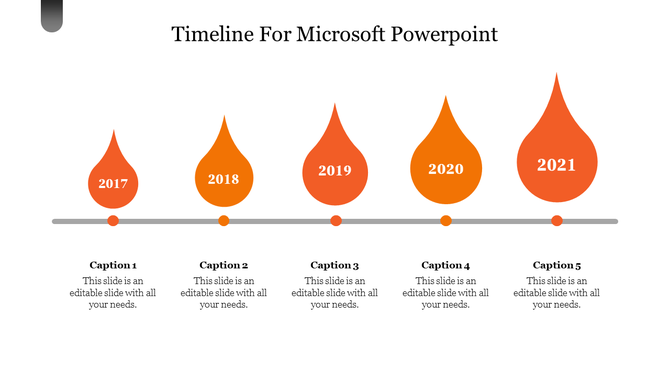 Timeline For Microsoft Powerpoint

2017

2018

2019

2020

2021

Caption 1
This slide is an editable slide with all your needs.

Caption 2
This slide is an editable slide with all your needs.

Caption 3
This slide is an editable slide with all your needs.

Caption 4
This slide is an editable slide with all your needs.

Caption 5
This slide is an editable slide with all your needs.